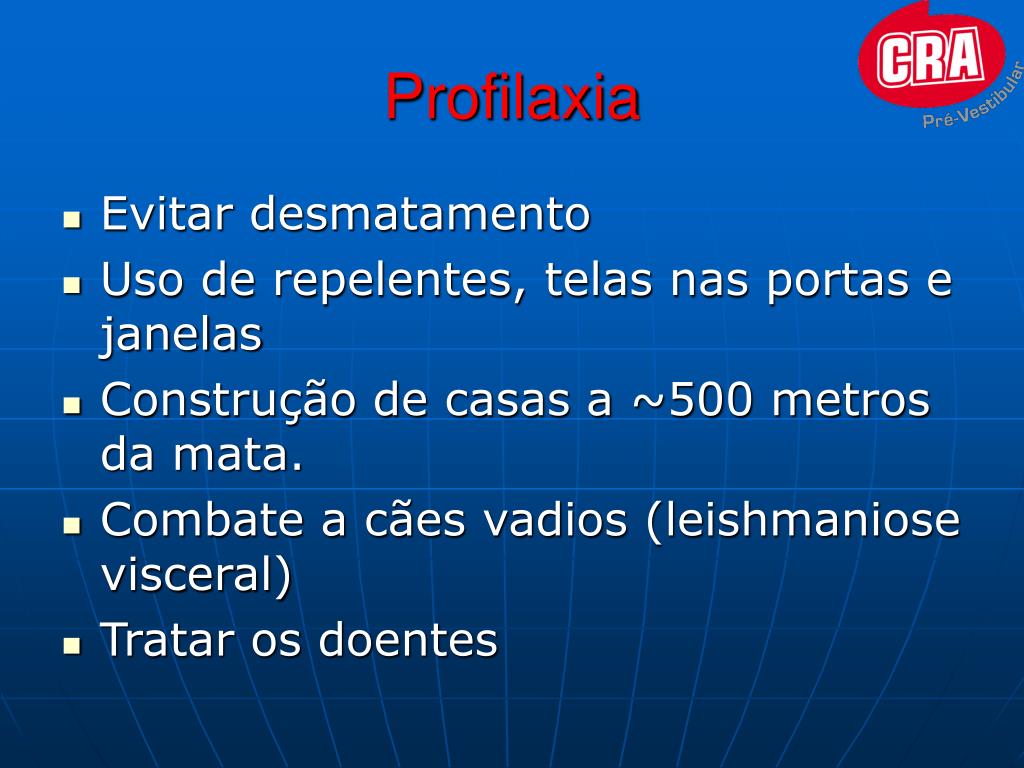 CRA
Pré-Vestibular

Profilaxia

- Evitar desmatamento
- Uso de repelentes, telas nas portas e janelas
- Construção de casas a ~500 metros da mata.
- Combate a cães vadios (leishmaniose visceral)
- Tratar os doentes